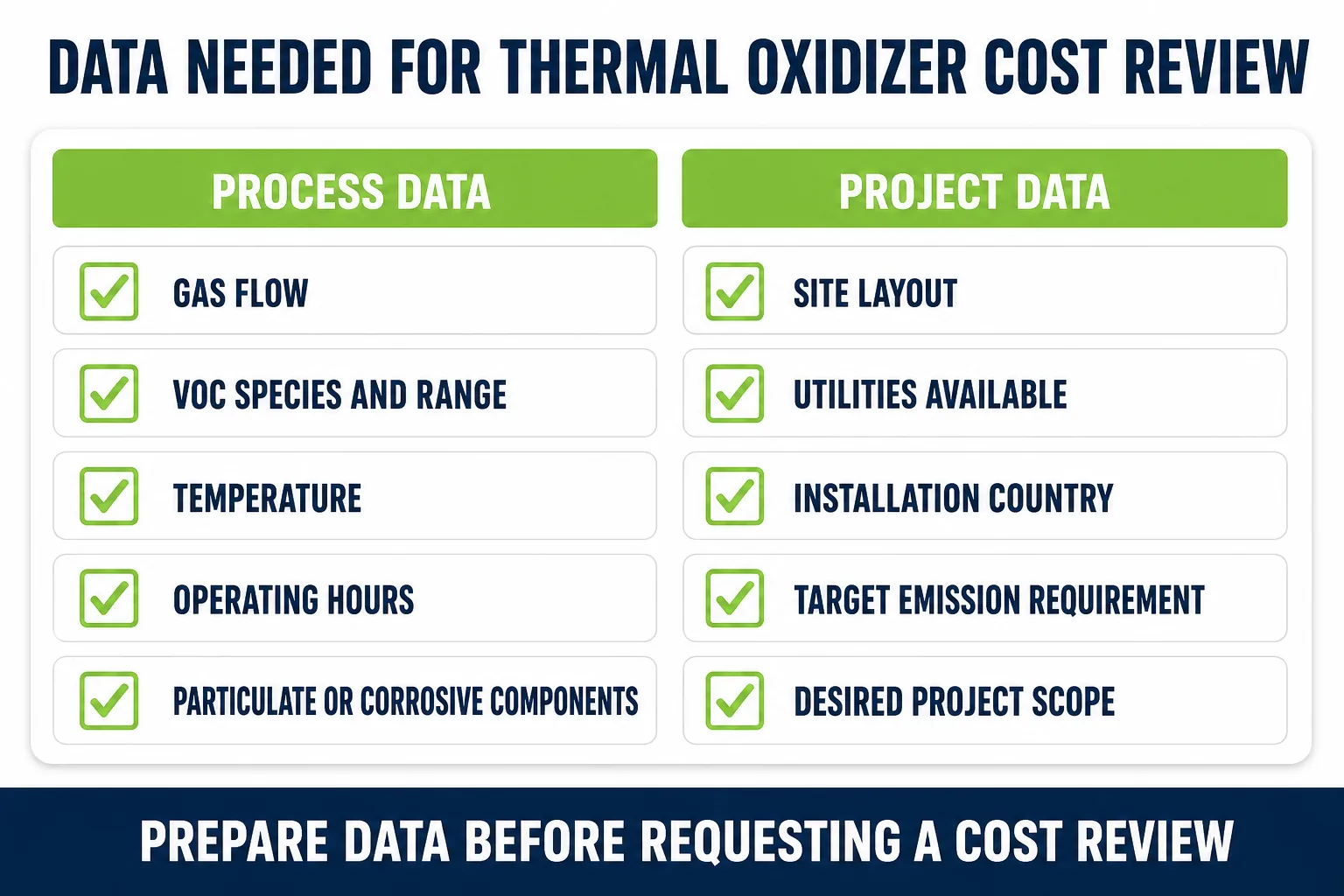 DATA NEEDED FOR THERMAL OXIDIZER COST REVIEW

PROCESS DATA

GAS FLOW

VOC SPECIES AND RANGE

TEMPERATURE

OPERATING HOURS

PARTICULATE OR CORROSIVE COMPONENTS

PROJECT DATA

SITE LAYOUT

UTILITIES AVAILABLE

INSTALLATION COUNTRY

TARGET EMISSION REQUIREMENT

DESIRED PROJECT SCOPE

PREPARE DATA BEFORE REQUESTING A COST REVIEW